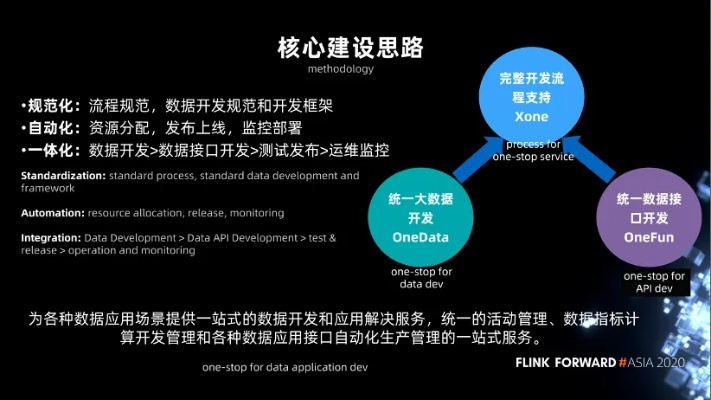 核心建设思路
methodology

•规范化：流程规范，数据开发规范和开发框架
•自动化：资源分配，发布上线，监控部署
•一体化：数据开发>数据接口开发>测试发布>运维监控

Standardization: standard process, standard data development and framework

Automation: resource allocation, release, monitoring

Integration: Data Development > Data API Development > test & release > operation and monitoring

完整开发流程支持
Xone
process for one-stop service

统一大数据开发
OneData
one-stop for data dev

统一数据接口开发
OneFun
one-stop for API dev

为各种数据应用场景提供一站式的数据开发和应用解决服务，统一的活动管理、数据指标计算开发管理和各种数据应用接口自动化生产管理的一站式服务。

one-stop for data application dev

FLINK FORWARD #ASIA 2020